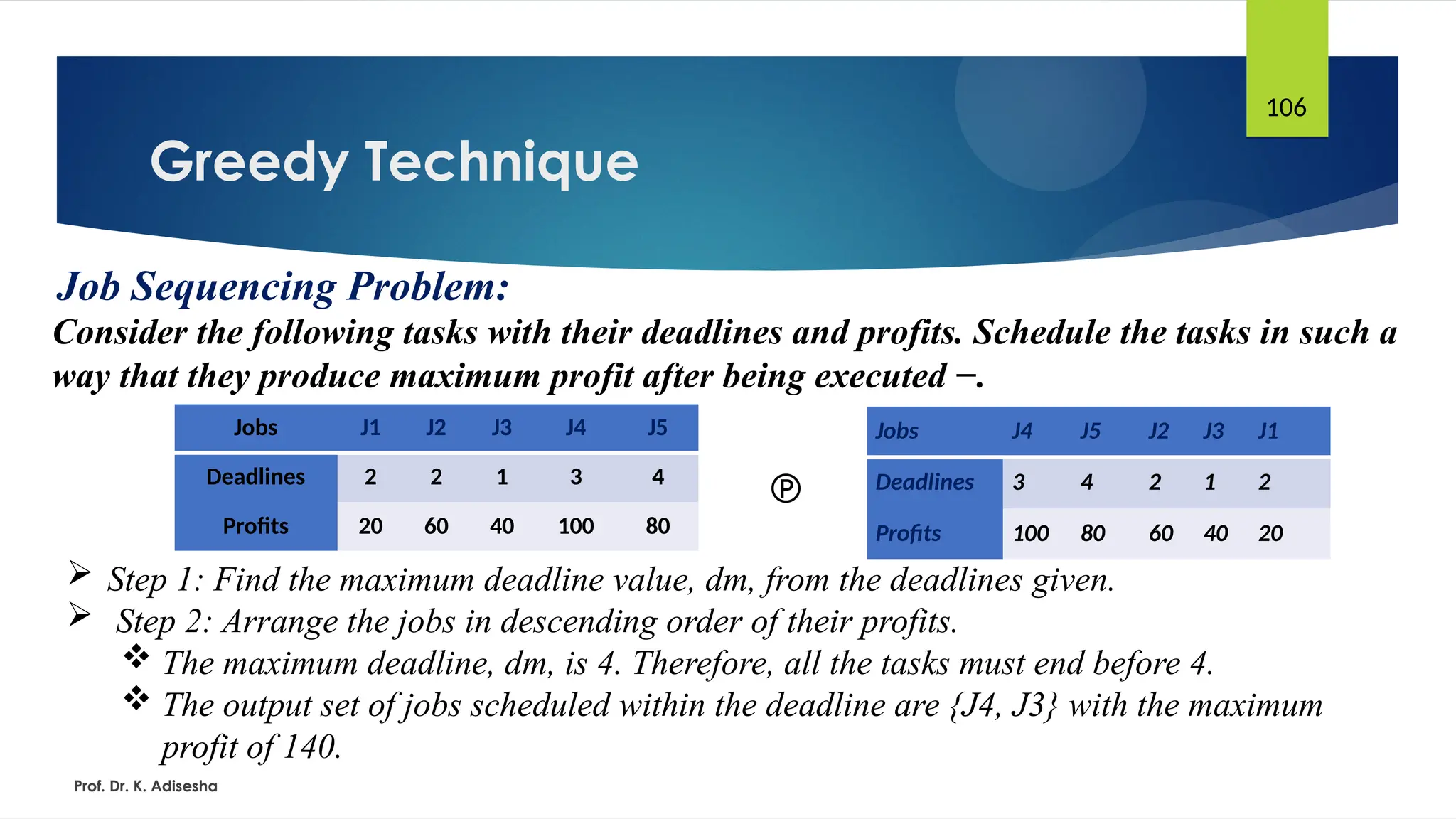 106

Greedy Technique

Job Sequencing Problem:

Consider the following tasks with their deadlines and profits. Schedule the tasks in such a way that they produce maximum profit after being executed −.

| Jobs | J1 | J2 | J3 | J4 | J5 |
|---|---|---|---|---|---|
| Deadlines | 2 | 2 | 1 | 3 | 4 |
| Profits | 20 | 60 | 40 | 100 | 80 |

Ⓟ

| Jobs | J4 | J5 | J2 | J3 | J1 |
|---|---|---|---|---|---|
| Deadlines | 3 | 4 | 2 | 1 | 2 |
| Profits | 100 | 80 | 60 | 40 | 20 |

➢ Step 1: Find the maximum deadline value, dm, from the deadlines given.
➢ Step 2: Arrange the jobs in descending order of their profits.
❖ The maximum deadline, dm, is 4. Therefore, all the tasks must end before 4.
❖ The output set of jobs scheduled within the deadline are {J4, J3} with the maximum profit of 140.

Prof. Dr. K. Adisesha